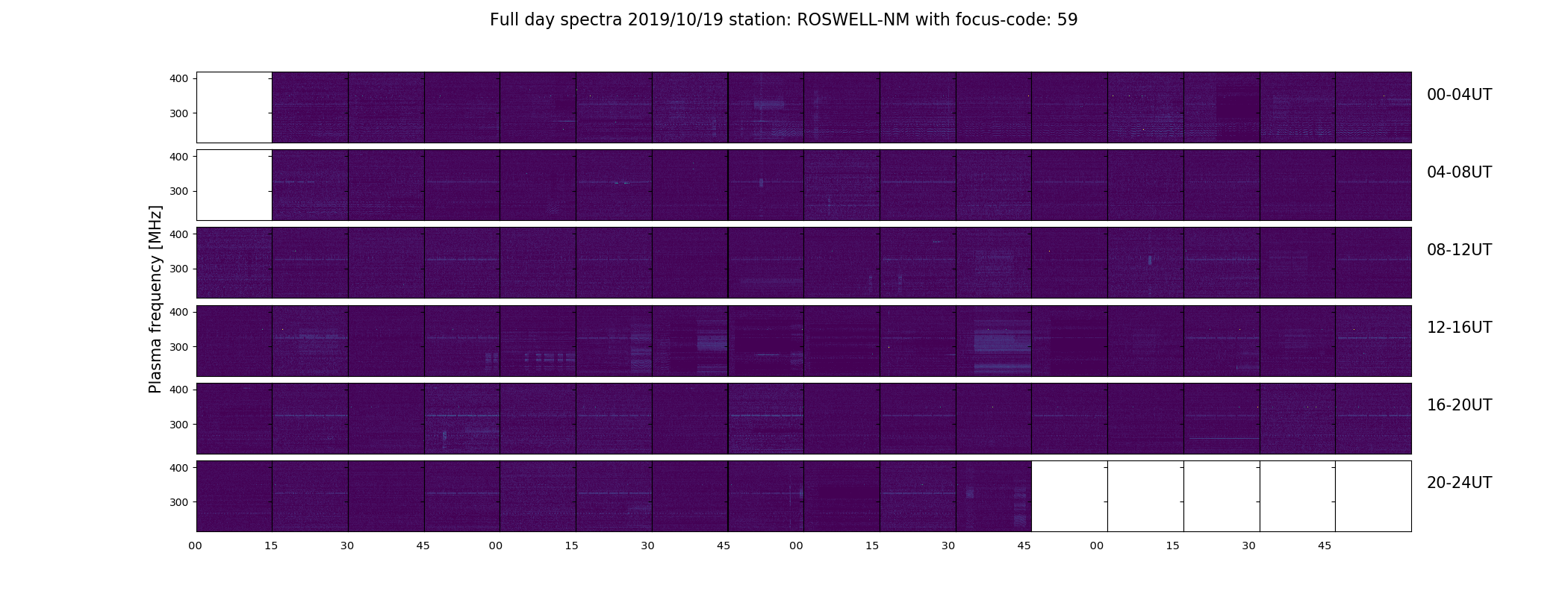 Full day spectra 2019/10/19 station: ROSWELL-NM with focus-code: 59

Plasma frequency [MHz]

400
300
00-04UT

400
300
04-08UT

400
300
08-12UT

400
300
12-16UT

400
300
16-20UT

400
300
20-24UT

00 15 30 45 00 15 30 45 00 15 30 45 00 15 30 45